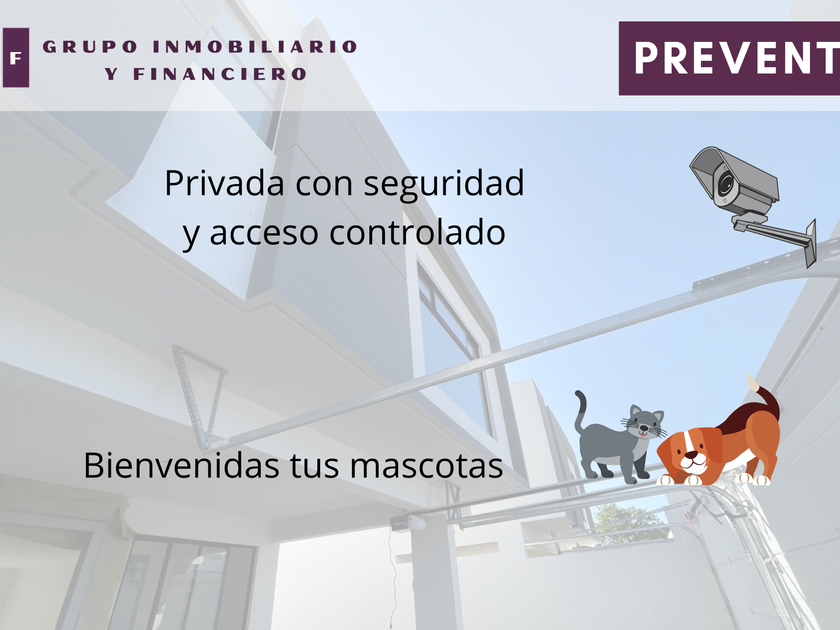 F GRUPO INMOBILIARIO Y FINANCIERO

PREVENT

Privada con seguridad y acceso controlado

Bienvenidas tus mascotas